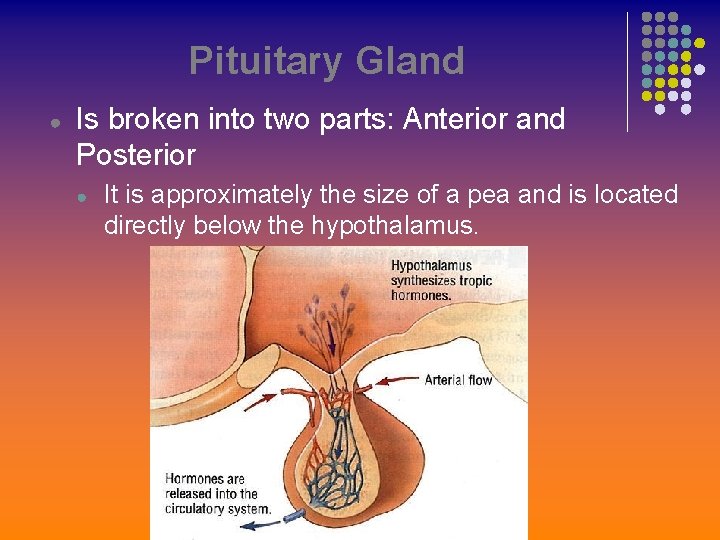 Pituitary Gland

Is broken into two parts: Anterior and Posterior

It is approximately the size of a pea and is located directly below the hypothalamus.

Hypothalamus synthesizes tropic hormones.

Arterial flow

Hormones are released into the circulatory system.